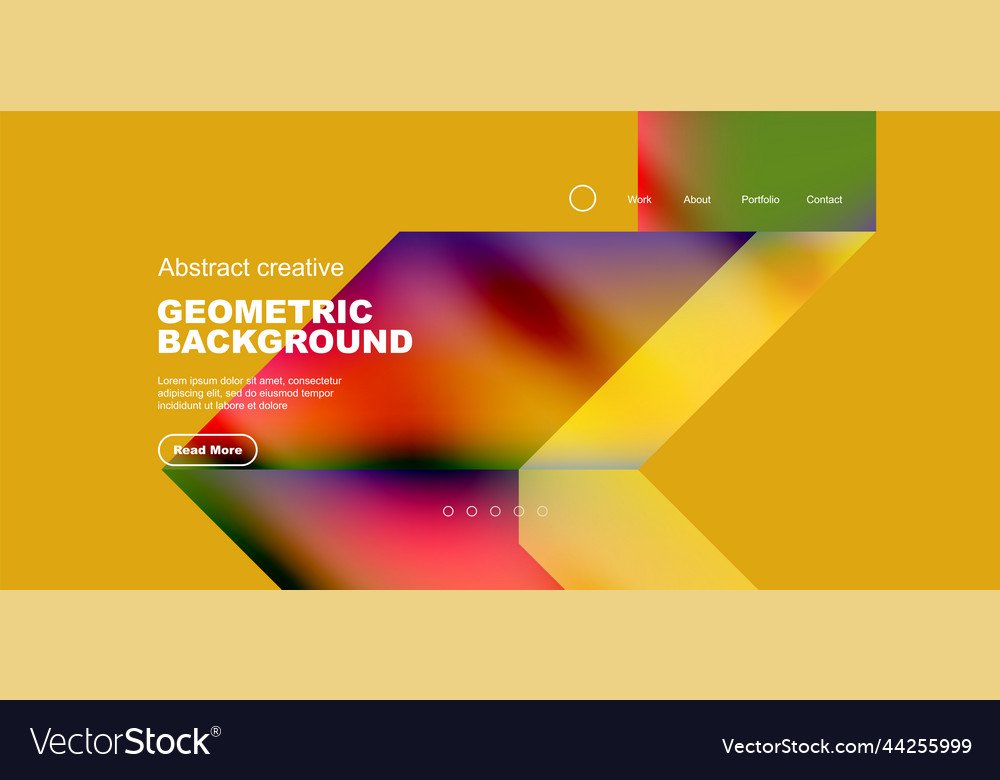 Work About Portfolio Contact

Abstract creative

GEOMETRIC BACKGROUND

Lorem ipsum dolor sit amet, consectetur adipiscing elit, sed do eiusmod tempor incididunt ut labore et dolore

Read More

VectorStock®

VectorStock.com/44255999